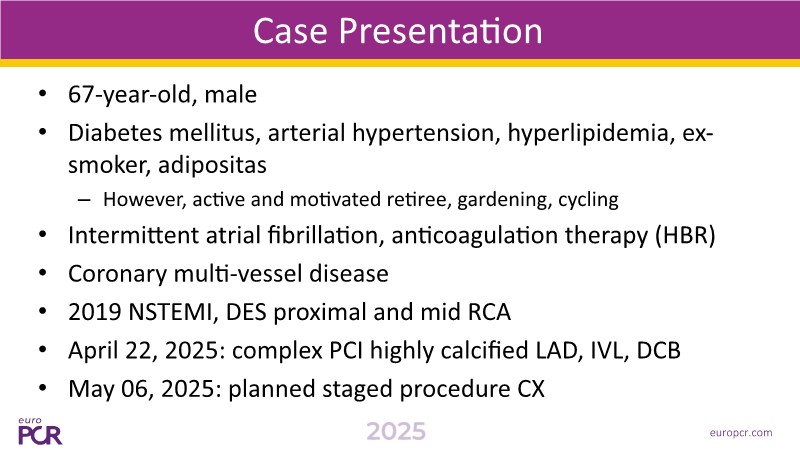 Case Presentation

• 67-year-old, male
• Diabetes mellitus, arterial hypertension, hyperlipidemia, ex-smoker, adipositas
– However, active and motivated retiree, gardening, cycling
• Intermittent atrial fibrillation, anticoagulation therapy (HBR)
• Coronary multi-vessel disease
• 2019 NSTEMI, DES proximal and mid RCA
• April 22, 2025: complex PCI highly calcified LAD, IVL, DCB
• May 06, 2025: planned staged procedure CX

euro PCR

2025

europcr.com